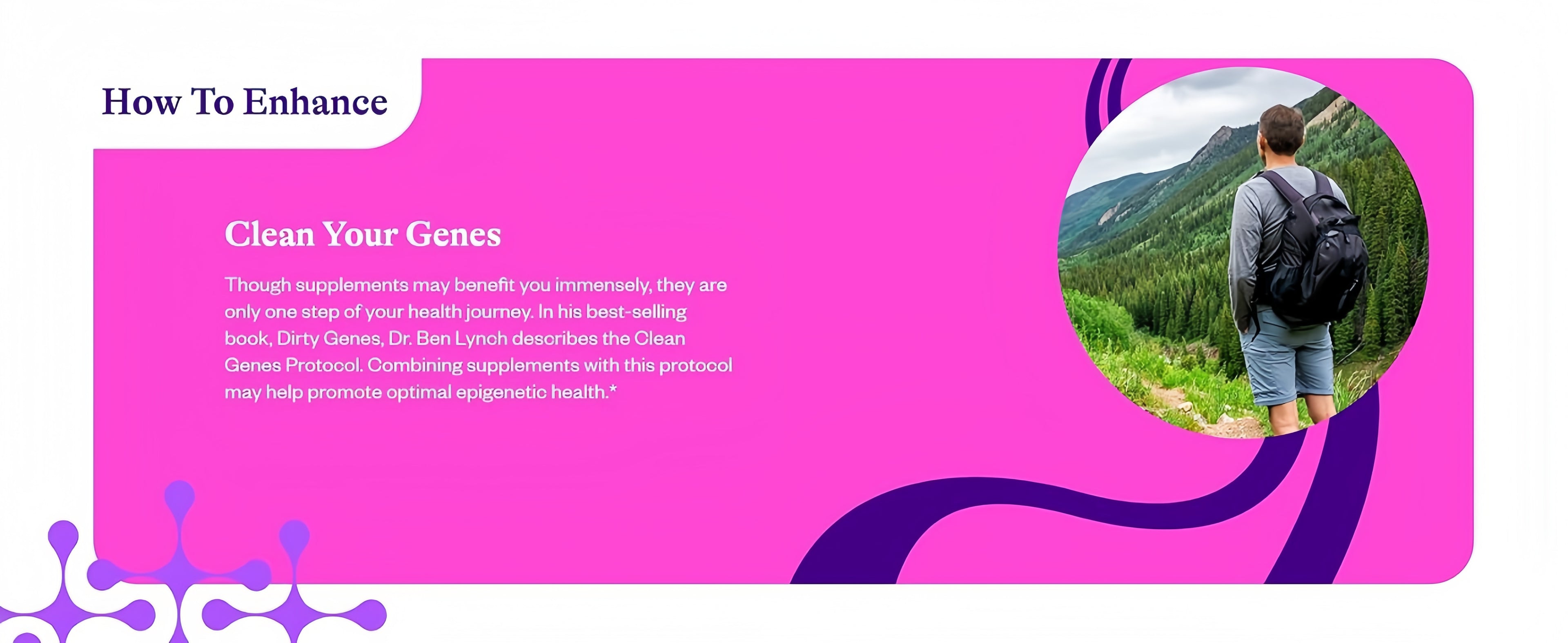 How To Enhance

Clean Your Genes

Though supplements may benefit you immensely, they are only one step of your health journey. In his best-selling book, Dirty Genes, Dr. Ben Lynch describes the Clean Genes Protocol. Combining supplements with this protocol may help promote optimal epigenetic health.*